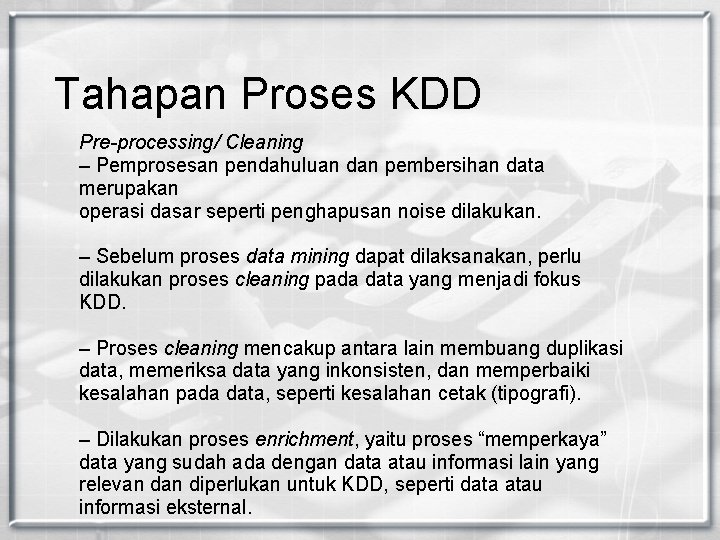 Tahapan Proses KDD

Pre-processing/ Cleaning
– Pemprosesan pendahuluan dan pembersihan data merupakan
operasi dasar seperti penghapusan noise dilakukan.

– Sebelum proses data mining dapat dilaksanakan, perlu dilakukan proses cleaning pada data yang menjadi fokus KDD.

– Proses cleaning mencakup antara lain membuang duplikasi data, memeriksa data yang inkonsisten, dan memperbaiki kesalahan pada data, seperti kesalahan cetak (tipografi).

– Dilakukan proses enrichment, yaitu proses “memperkaya” data yang sudah ada dengan data atau informasi lain yang relevan dan diperlukan untuk KDD, seperti data atau informasi eksternal.